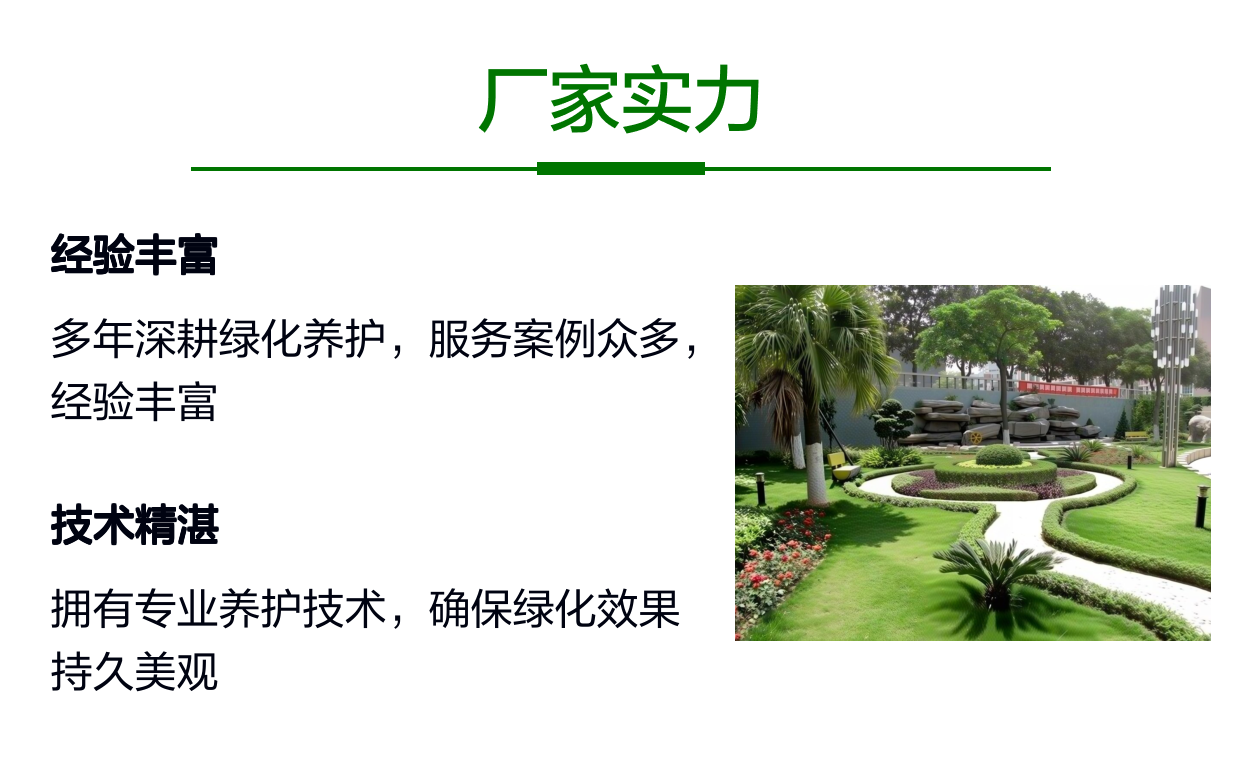 厂家实力

经验丰富

多年深耕绿化养护，服务案例众多，经验丰富

技术精湛

拥有专业养护技术，确保绿化效果持久美观